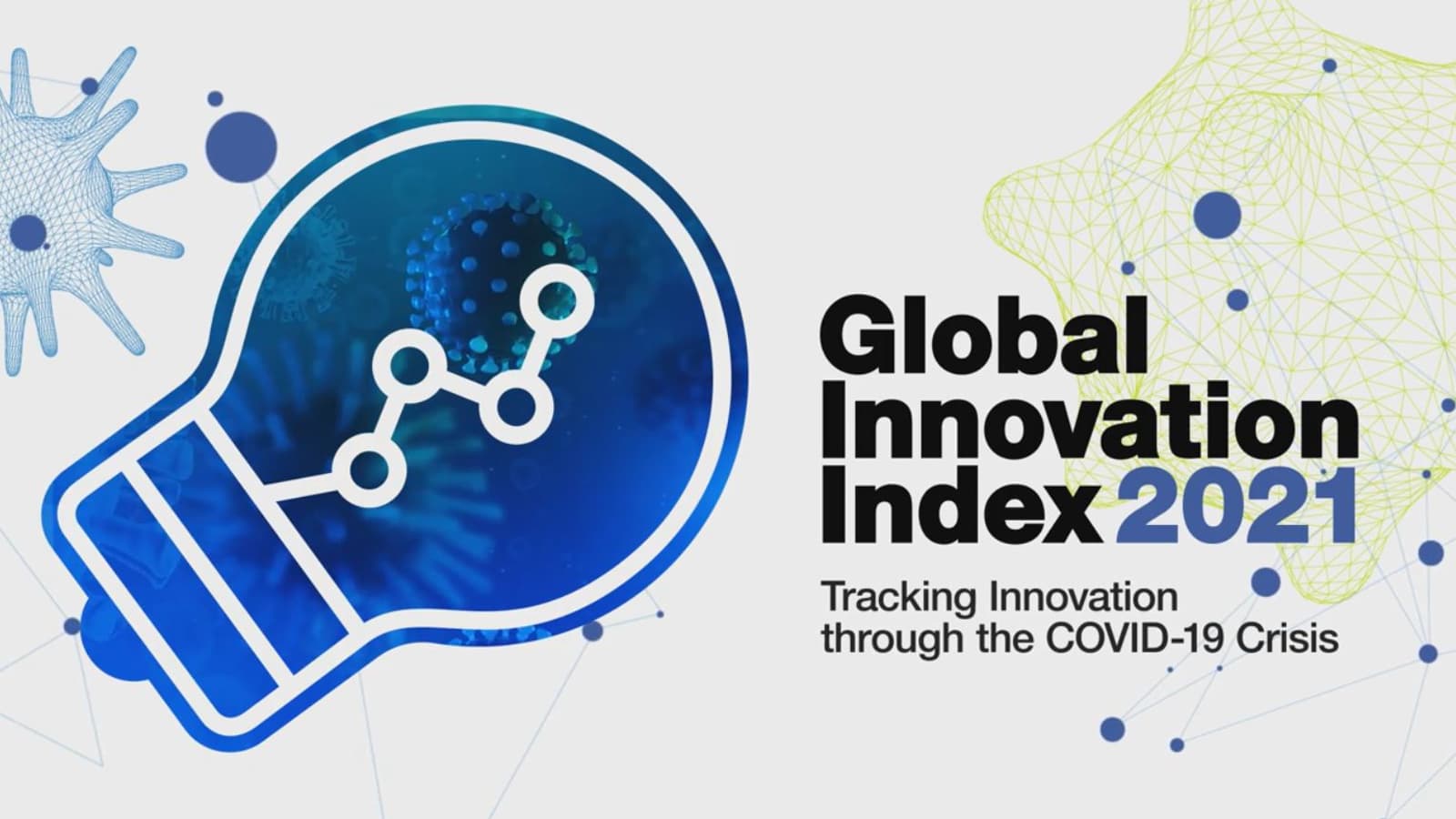 Global Innovation Index 2021

Tracking Innovation through the COVID-19 Crisis